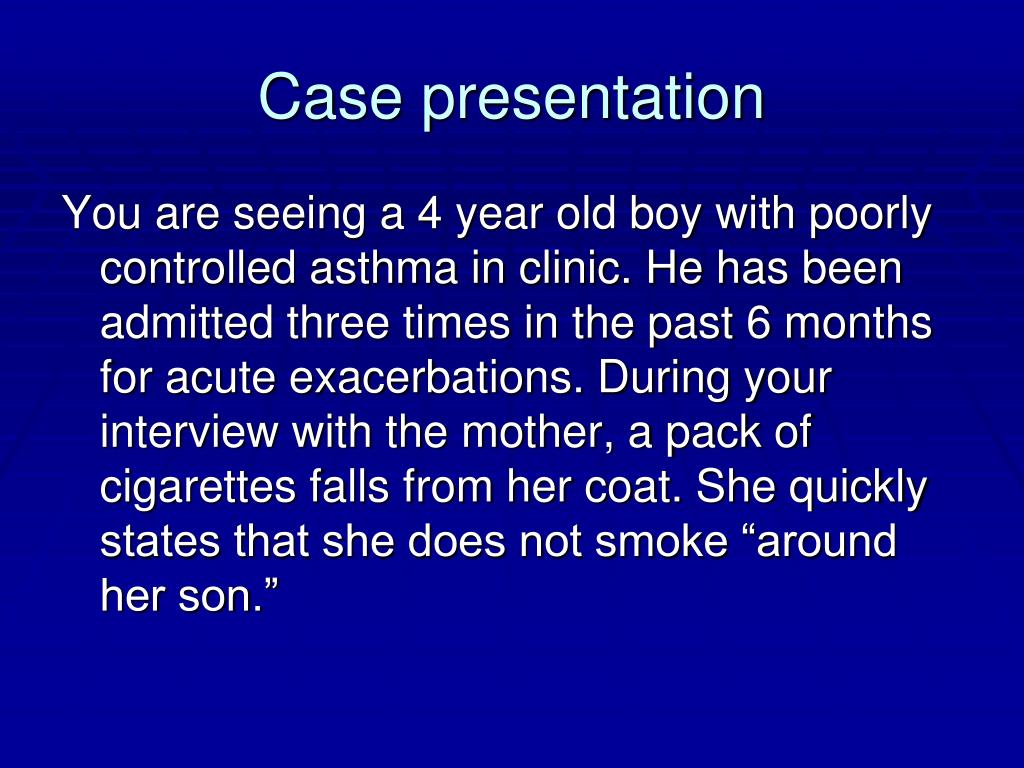 Case presentation

You are seeing a 4 year old boy with poorly controlled asthma in clinic. He has been admitted three times in the past 6 months for acute exacerbations. During your interview with the mother, a pack of cigarettes falls from her coat. She quickly states that she does not smoke “around her son.”